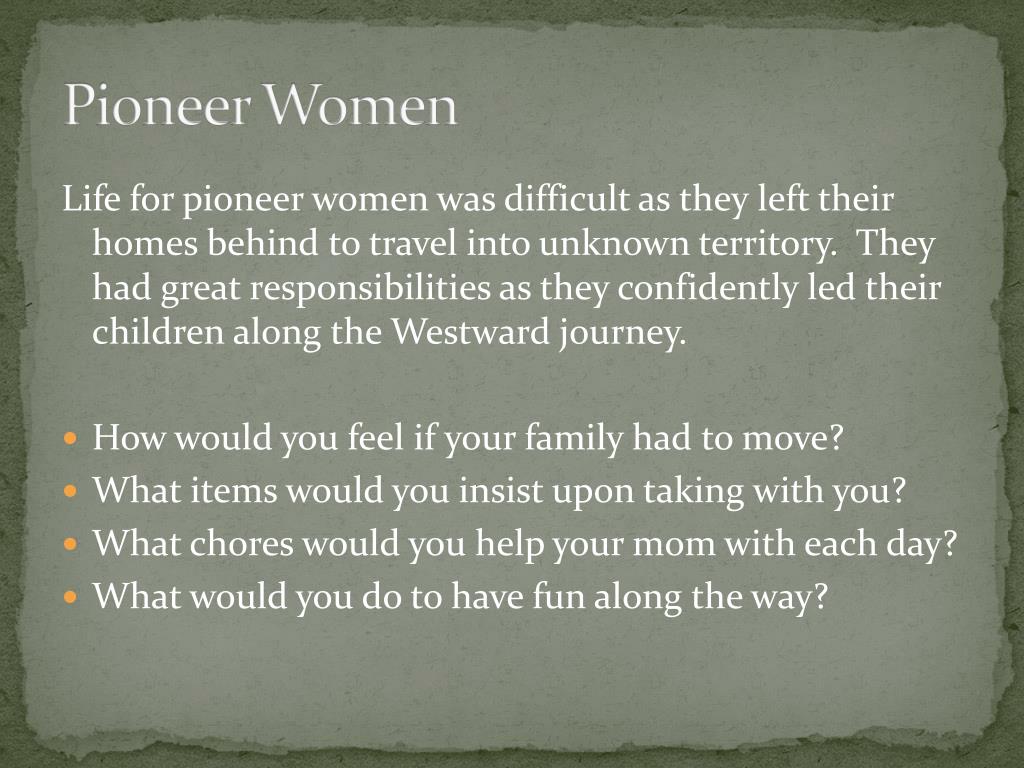 Pioneer Women

Life for pioneer women was difficult as they left their homes behind to travel into unknown territory.  They had great responsibilities as they confidently led their children along the Westward journey.

- How would you feel if your family had to move?
- What items would you insist upon taking with you?
- What chores would you help your mom with each day?
- What would you do to have fun along the way?